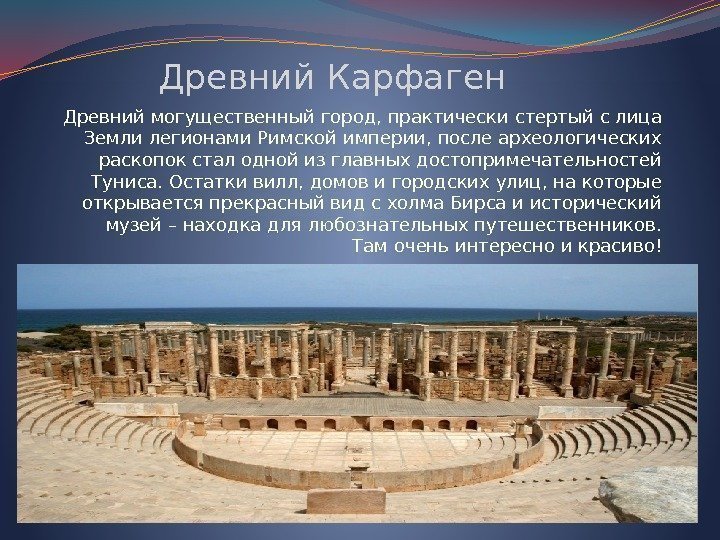 Древний Карфаген

Древний могущественный город, практически стертый с лица Земли легионами Римской империи, после археологических раскопок стал одной из главных достопримечательностей Туниса. Остатки вилл, домов и городских улиц, на которые открывается прекрасный вид с холма Бирса и исторический музей – находка для любознательных путешественников. Там очень интересно и красиво!